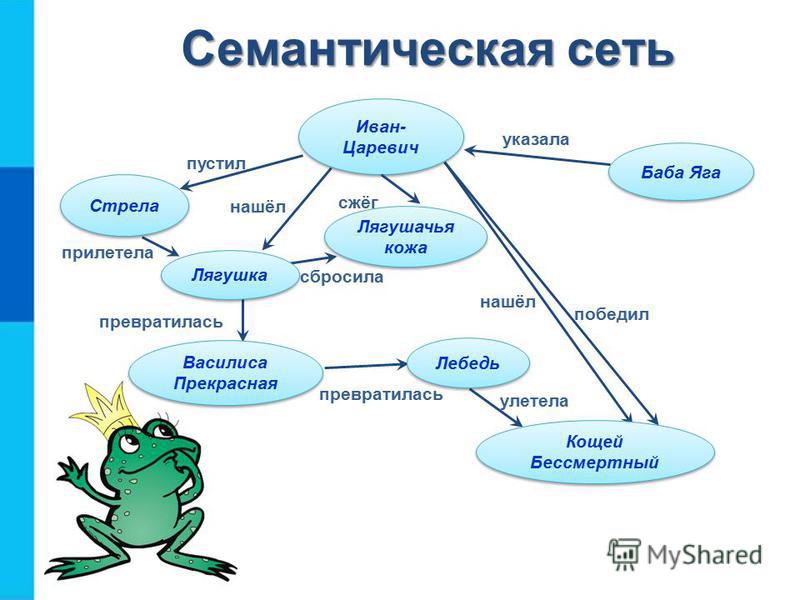 Семантическая сеть

Иван-Царевич

указала

Баба Яга

пустил

Стрела

нашёл

сжёг

Лягушачья кожа

прилетела

Лягушка

сбросила

нашёл

победил

превратилась

Василиса Прекрасная

Лебедь

превратилась

улетела

Кощей Бессмертный

MyShared